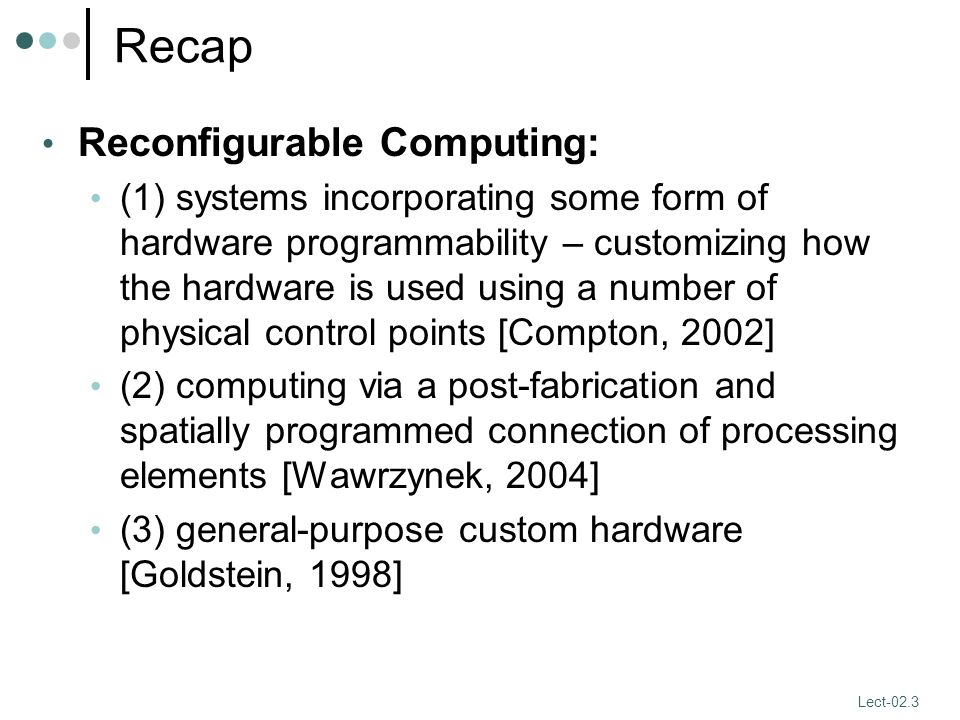 Recap

• Reconfigurable Computing:
 • (1) systems incorporating some form of hardware programmability – customizing how the hardware is used using a number of physical control points [Compton, 2002]
 • (2) computing via a post-fabrication and spatially programmed connection of processing elements [Wawrzynek, 2004]
 • (3) general-purpose custom hardware [Goldstein, 1998]

Lect-02.3